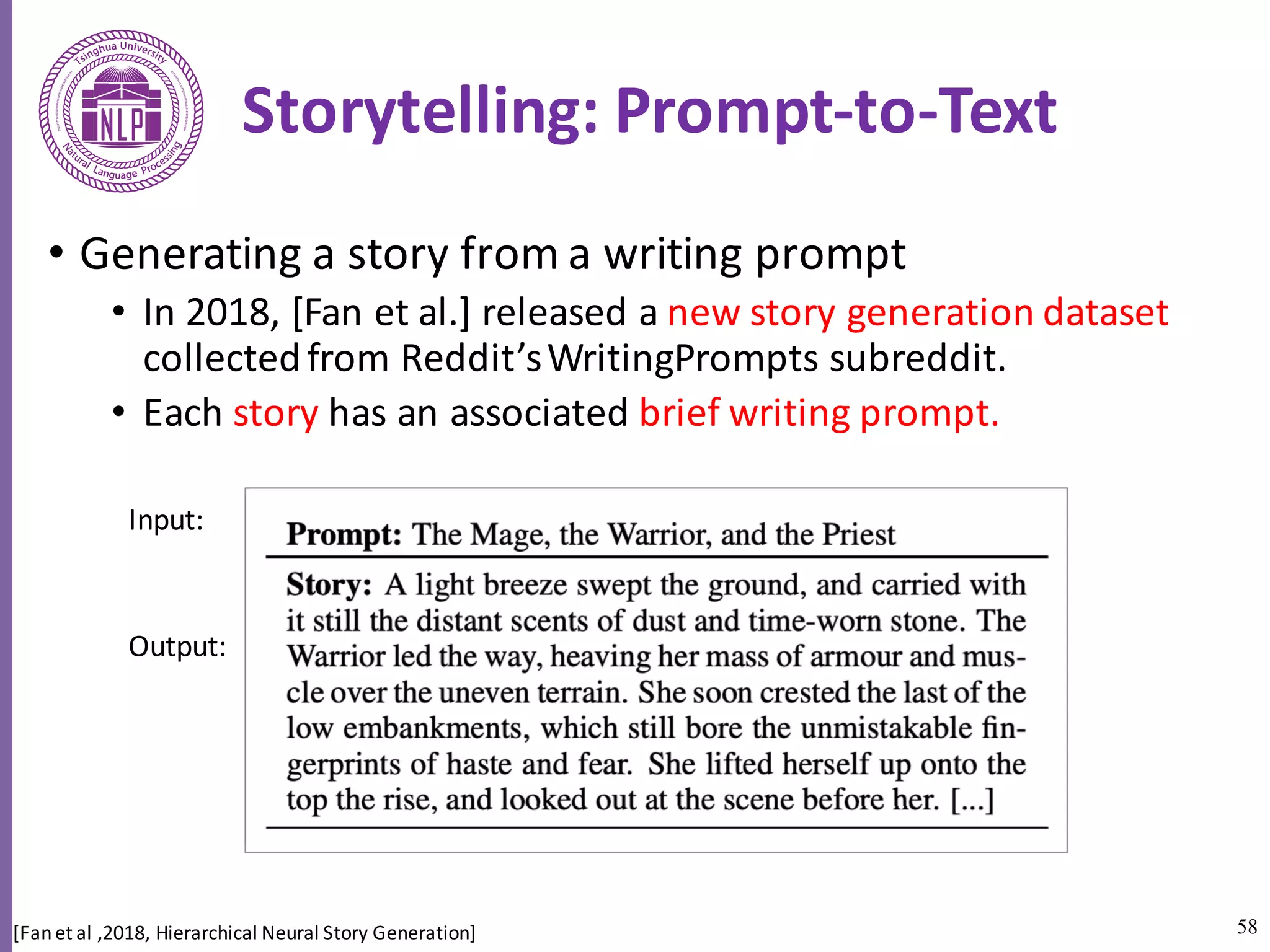 Tsinghua University
NLP
Natural Language Processing

Storytelling: Prompt-to-Text

• Generating a story from a writing prompt
  • In 2018, [Fan et al.] released a new story generation dataset collected from Reddit's WritingPrompts subreddit.
  • Each story has an associated brief writing prompt.

Input:

Output:

**Prompt:** The Mage, the Warrior, and the Priest

**Story:** A light breeze swept the ground, and carried with it still the distant scents of dust and time-worn stone. The Warrior led the way, heaving her mass of armour and muscle over the uneven terrain. She soon crested the last of the low embankments, which still bore the unmistakable fingerprints of haste and fear. She lifted herself up onto the top the rise, and looked out at the scene before her. [...]

[Fan et al ,2018, Hierarchical Neural Story Generation]

58